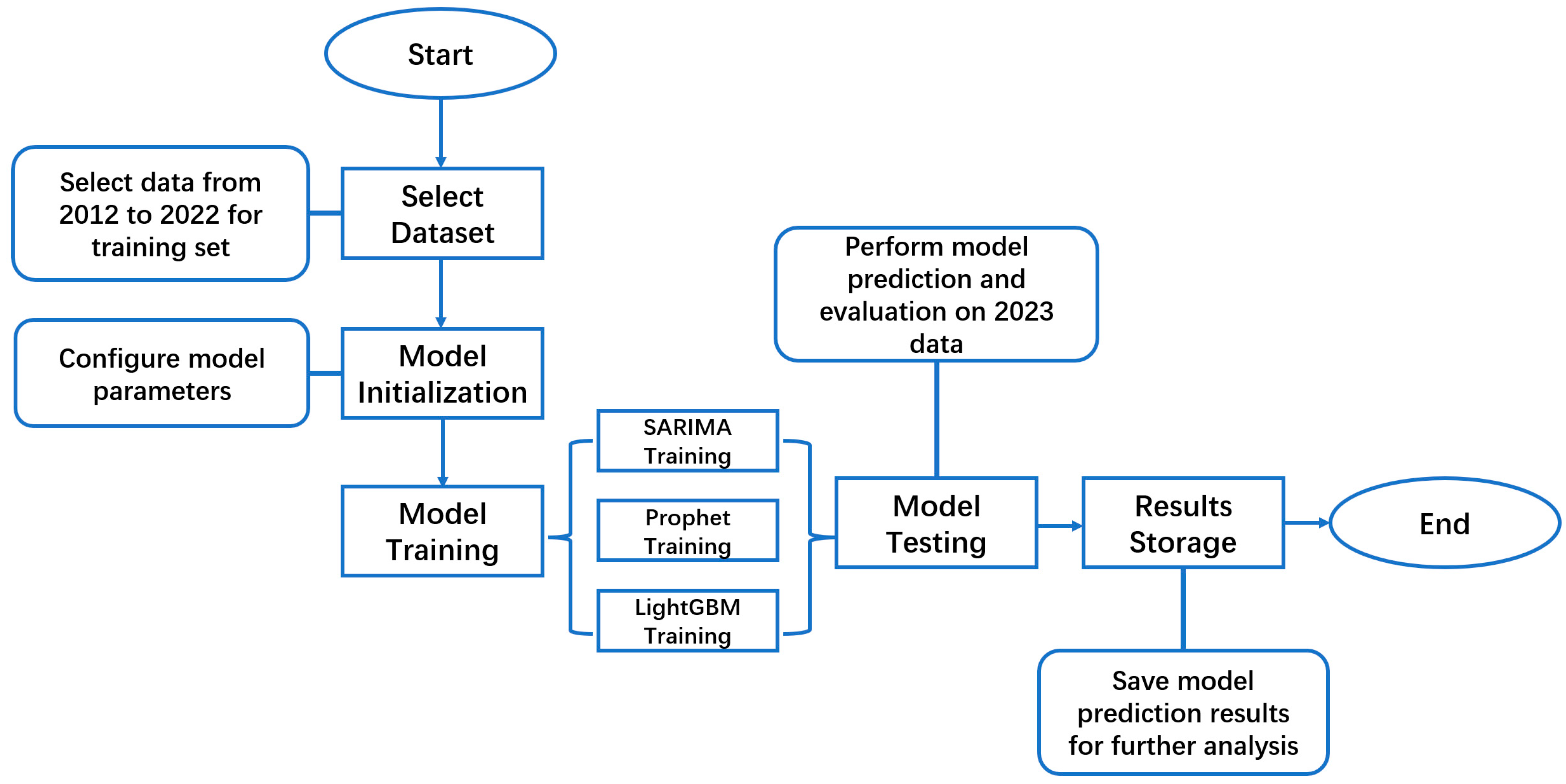 Start

Select data from 2012 to 2022 for training set

Select Dataset

Configure model parameters

Model Initialization

Model Training

SARIMA Training

Prophet Training

LightGBM Training

Perform model prediction and evaluation on 2023 data

Model Testing

Results Storage

End

Save model prediction results for further analysis